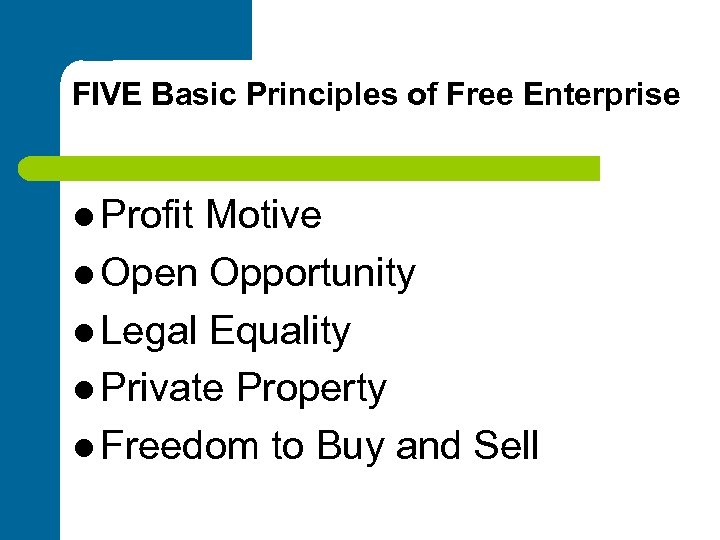 FIVE Basic Principles of Free Enterprise

- Profit Motive
- Open Opportunity
- Legal Equality
- Private Property
- Freedom to Buy and Sell